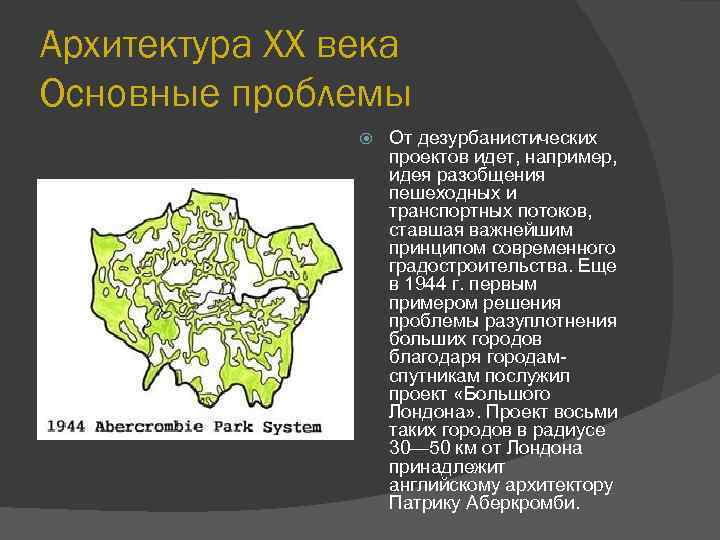 Архитектура XX века
Основные проблемы

1944 Abercrombie Park System

От дезурбанистических проектов идет, например, идея разобщения пешеходных и транспортных потоков, ставшая важнейшим принципом современного градостроительства. Еще в 1944 г. первым примером решения проблемы разуплотнения больших городов благодаря городам-спутникам послужил проект «Большого Лондона». Проект восьми таких городов в радиусе 30—50 км от Лондона принадлежит английскому архитектору Патрику Аберкромби.